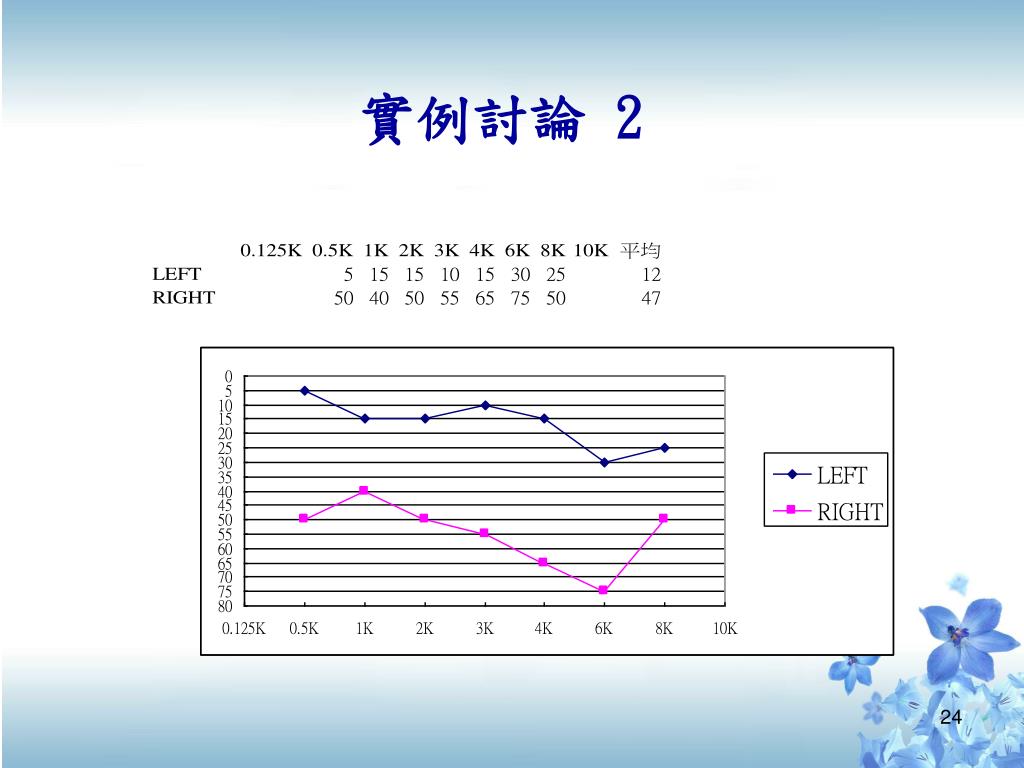 實例討論 2

| | 0.125K | 0.5K | 1K | 2K | 3K | 4K | 6K | 8K | 10K | 平均 |
|---|---|---|---|---|---|---|---|---|---|---|
| LEFT | | 5 | 15 | 15 | 10 | 15 | 30 | 25 | | 12 |
| RIGHT | | 50 | 40 | 50 | 55 | 65 | 75 | 50 | | 47 |

0
5
10
15
20
25
30
35
40
45
50
55
60
65
70
75
80

0.125K 0.5K 1K 2K 3K 4K 6K 8K 10K

LEFT
RIGHT

24